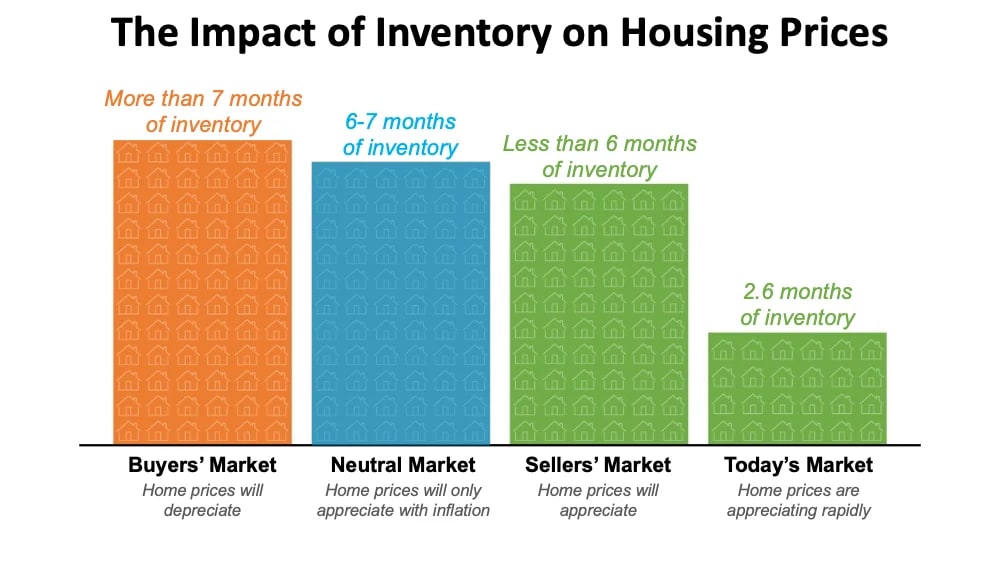 The Impact of Inventory on Housing Prices

More than 7 months of inventory

6-7 months of inventory

Less than 6 months of inventory

2.6 months of inventory

Buyers' Market
Home prices will depreciate

Neutral Market
Home prices will only appreciate with inflation

Sellers' Market
Home prices will appreciate

Today's Market
Home prices are appreciating rapidly